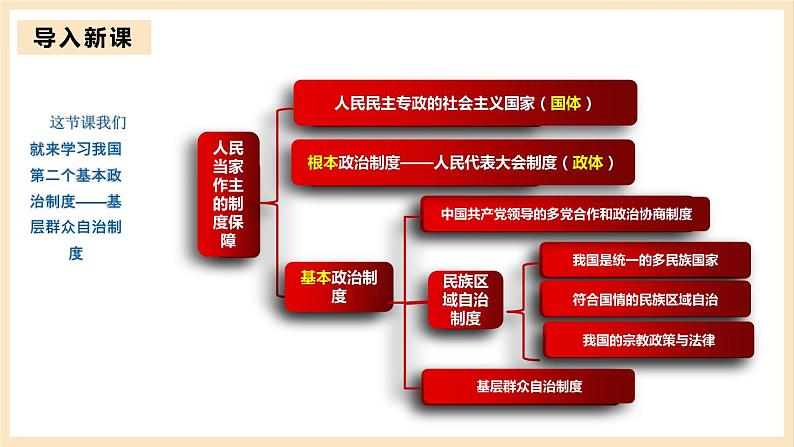 导入新课

这节课我们就来学习我国第二个基本政治制度——基层群众自治制度

人民当家作主的制度保障

人民民主专政的社会主义国家（国体）

根本政治制度——人民代表大会制度（政体）

基本政治制度

中国共产党领导的多党合作和政治协商制度

民族区域自治制度

我国是统一的多民族国家

符合国情的民族区域自治

我国的宗教政策与法律

基层群众自治制度